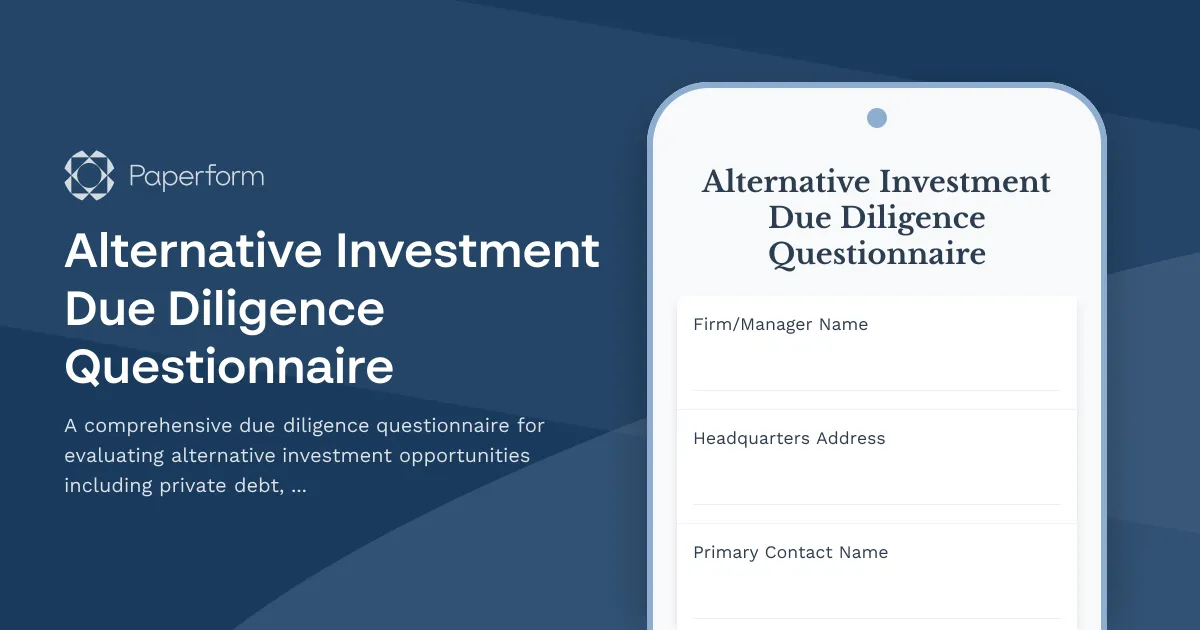 Paperform

Alternative Investment Due Diligence Questionnaire

A comprehensive due diligence questionnaire for evaluating alternative investment opportunities including private debt, ...

Alternative Investment Due Diligence Questionnaire

Firm/Manager Name

Headquarters Address

Primary Contact Name